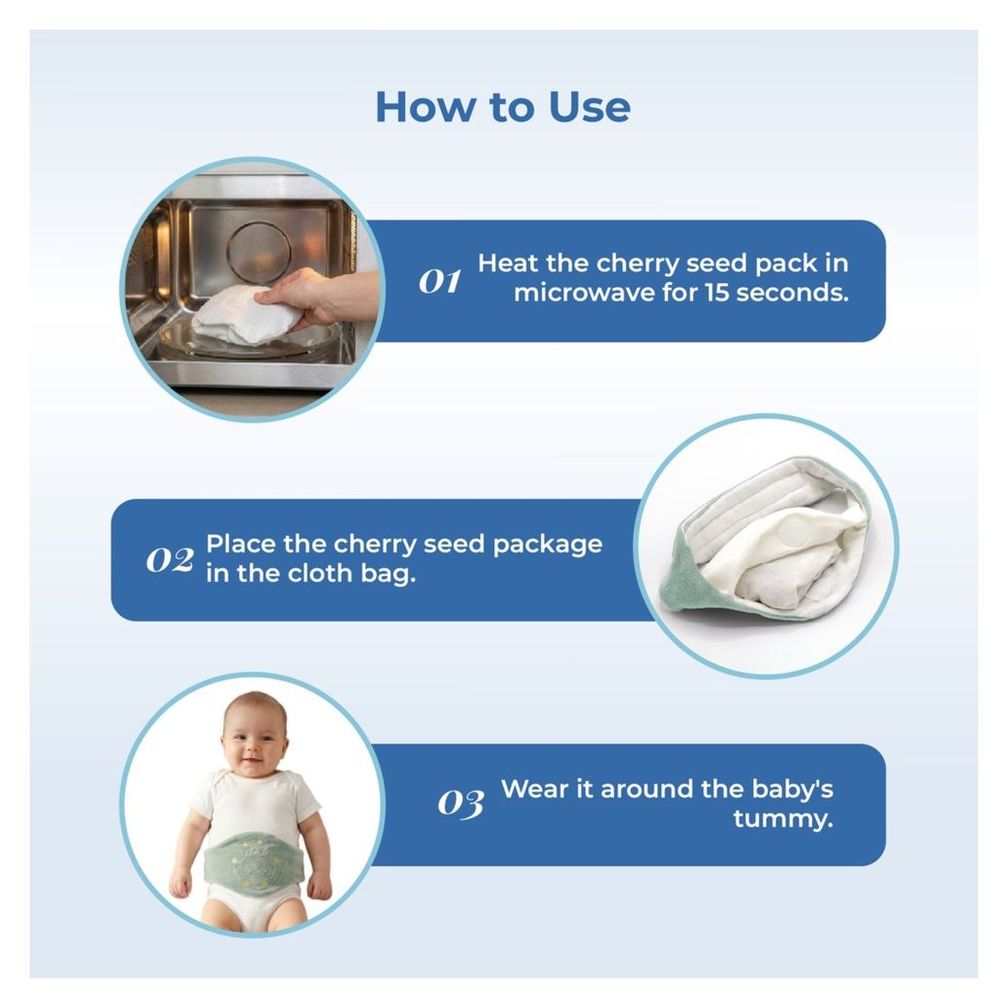 How to Use

01 Heat the cherry seed pack in microwave for 15 seconds.

02 Place the cherry seed package in the cloth bag.

03 Wear it around the baby's tummy.